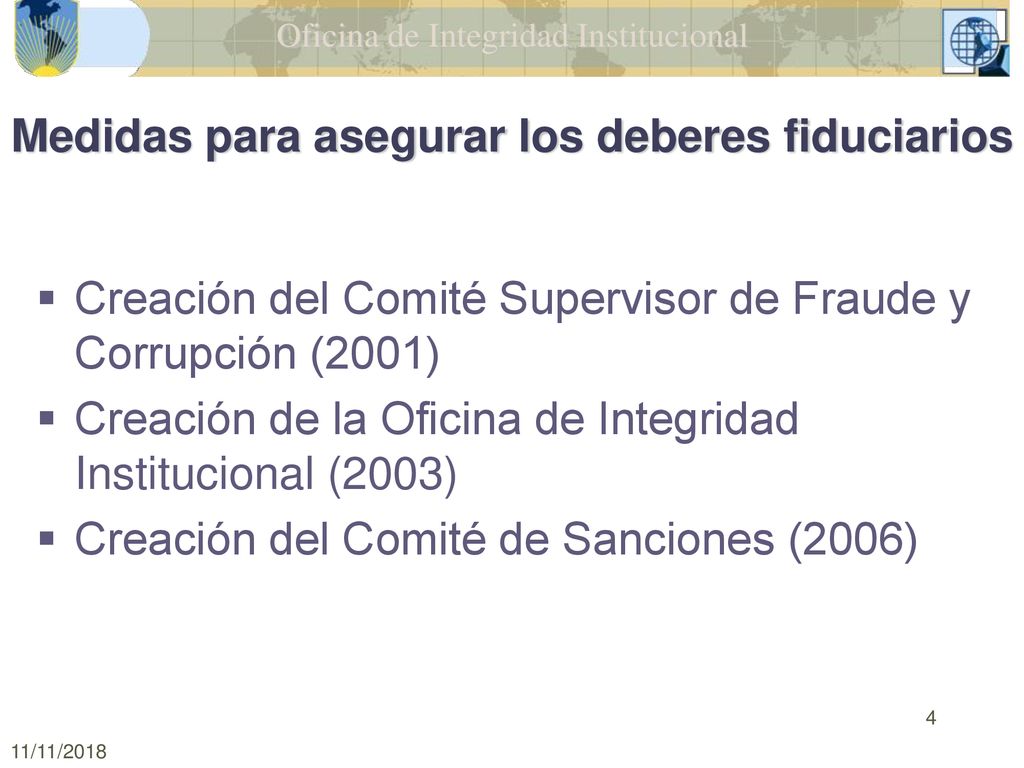 Oficina de Integridad Institucional

Medidas para asegurar los deberes fiduciarios

▪ Creación del Comité Supervisor de Fraude y Corrupción (2001)
▪ Creación de la Oficina de Integridad Institucional (2003)
▪ Creación del Comité de Sanciones (2006)

4

11/11/2018